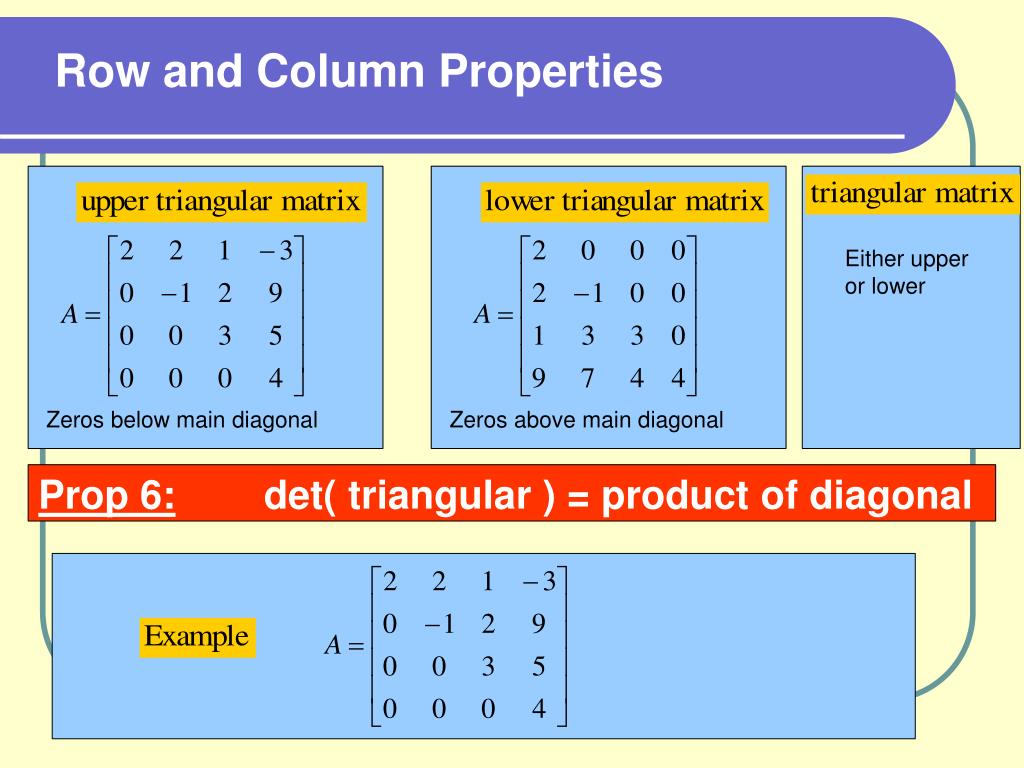 Row and Column Properties

upper triangular matrix

$A = \begin{bmatrix} 2 & 2 & 1 & -3 \\ 0 & -1 & 2 & 9 \\ 0 & 0 & 3 & 5 \\ 0 & 0 & 0 & 4 \end{bmatrix}$

Zeros below main diagonal

lower triangular matrix

$A = \begin{bmatrix} 2 & 0 & 0 & 0 \\ 2 & -1 & 0 & 0 \\ 1 & 3 & 3 & 0 \\ 9 & 7 & 4 & 4 \end{bmatrix}$

Zeros above main diagonal

triangular matrix

Either upper or lower

Prop 6: det( triangular ) = product of diagonal

Example

$A = \begin{bmatrix} 2 & 2 & 1 & -3 \\ 0 & -1 & 2 & 9 \\ 0 & 0 & 3 & 5 \\ 0 & 0 & 0 & 4 \end{bmatrix}$